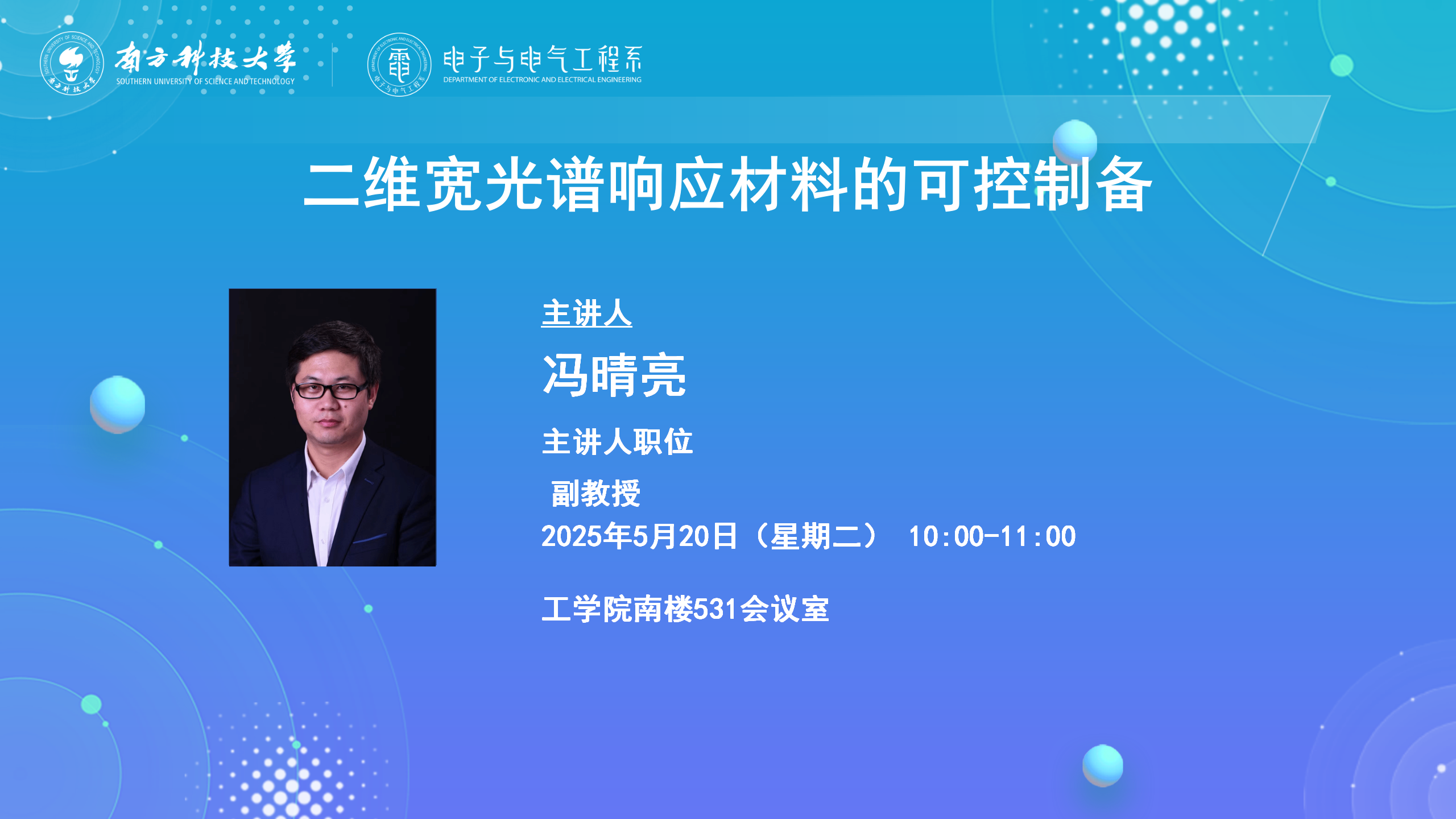 南方科技大学
SOUTHERN UNIVERSITY OF SCIENCE AND TECHNOLOGY

电子与电气工程系
DEPARTMENT OF ELECTRONIC AND ELECTRICAL ENGINEERING

二维宽光谱响应材料的可控制备

主讲人

冯晴亮

主讲人职位

副教授

2025年5月20日（星期二） 10:00-11:00

工学院南楼531会议室